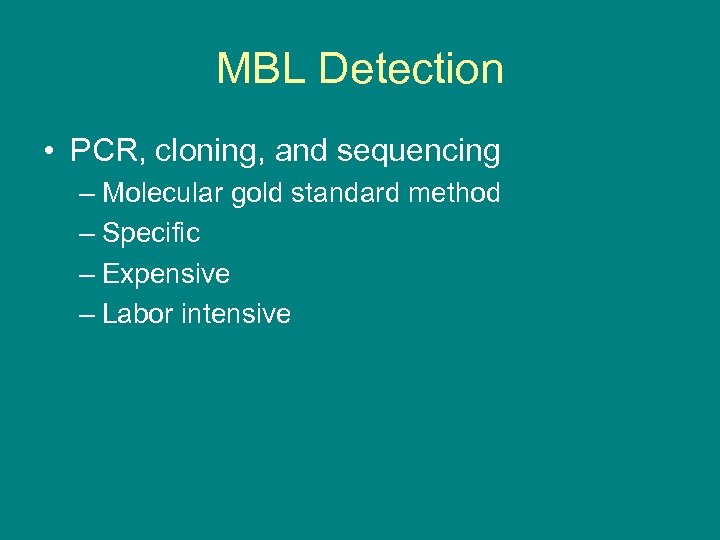 MBL Detection

• PCR, cloning, and sequencing
– Molecular gold standard method
– Specific
– Expensive
– Labor intensive